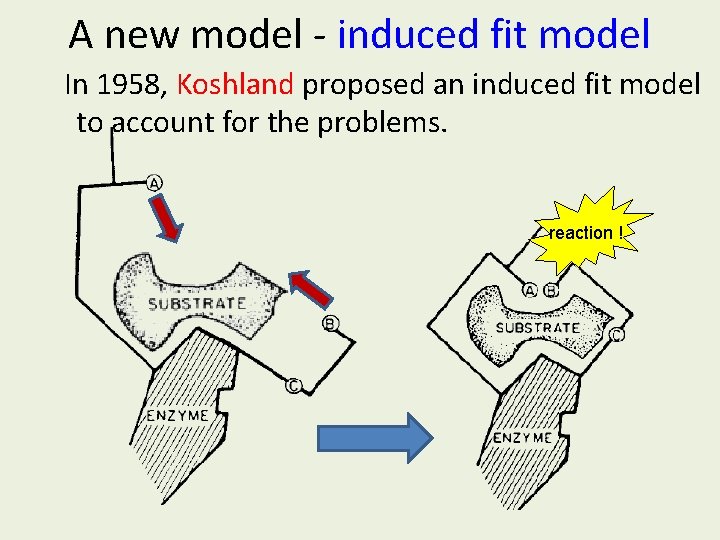 A new model - induced fit model

In 1958, Koshland proposed an induced fit model to account for the problems.

A

SUBSTRATE

B

C

ENZYME

reaction !

A B

SUBSTRATE

C

ENZYME